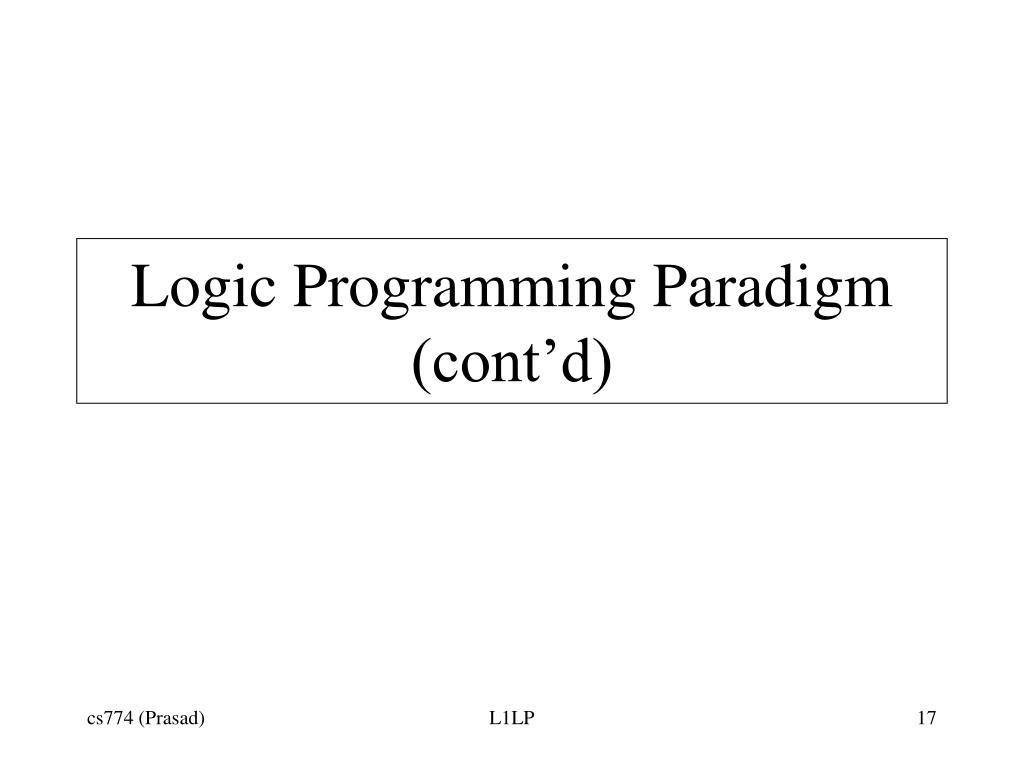 Logic Programming Paradigm (cont’d)

cs774 (Prasad)

L1LP

17